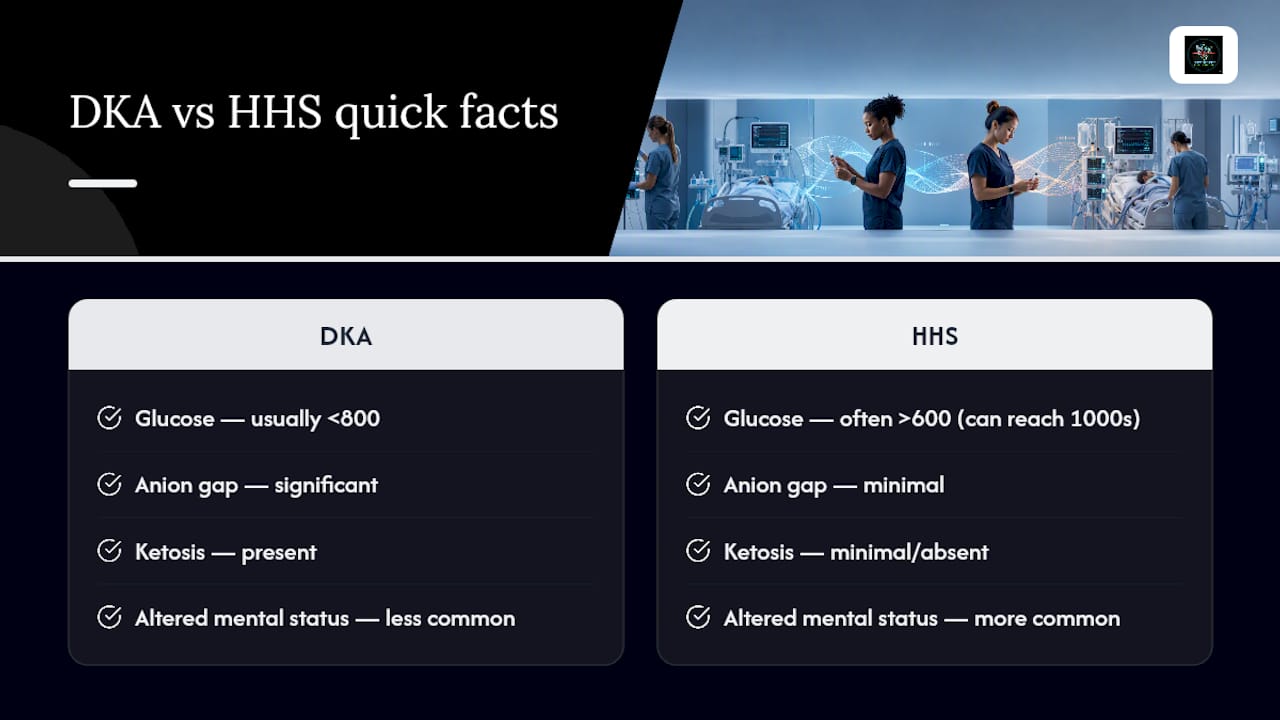 DKA vs HHS quick facts

DKA

Glucose — usually <800

Anion gap — significant

Ketosis — present

Altered mental status — less common

HHS

Glucose — often >600 (can reach 1000s)

Anion gap — minimal

Ketosis — minimal/absent

Altered mental status — more common